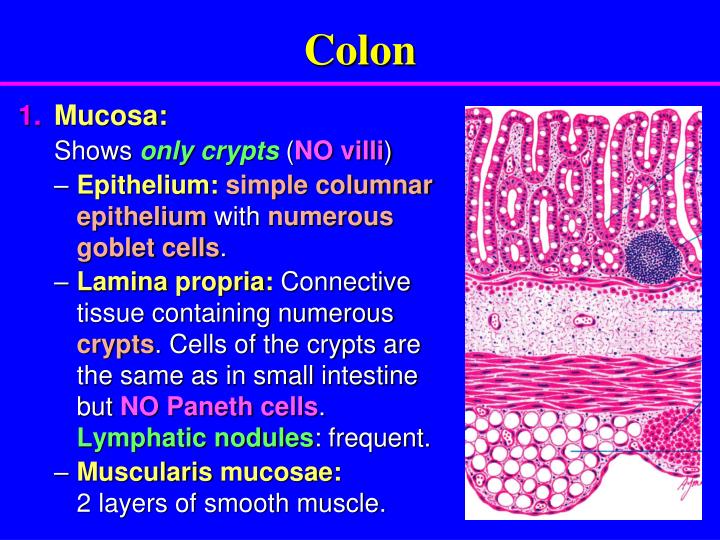 Colon

1. Mucosa:
Shows only crypts (NO villi)
– Epithelium: simple columnar epithelium with numerous goblet cells.
– Lamina propria: Connective tissue containing numerous crypts. Cells of the crypts are the same as in small intestine but NO Paneth cells. Lymphatic nodules: frequent.
– Muscularis mucosae: 2 layers of smooth muscle.